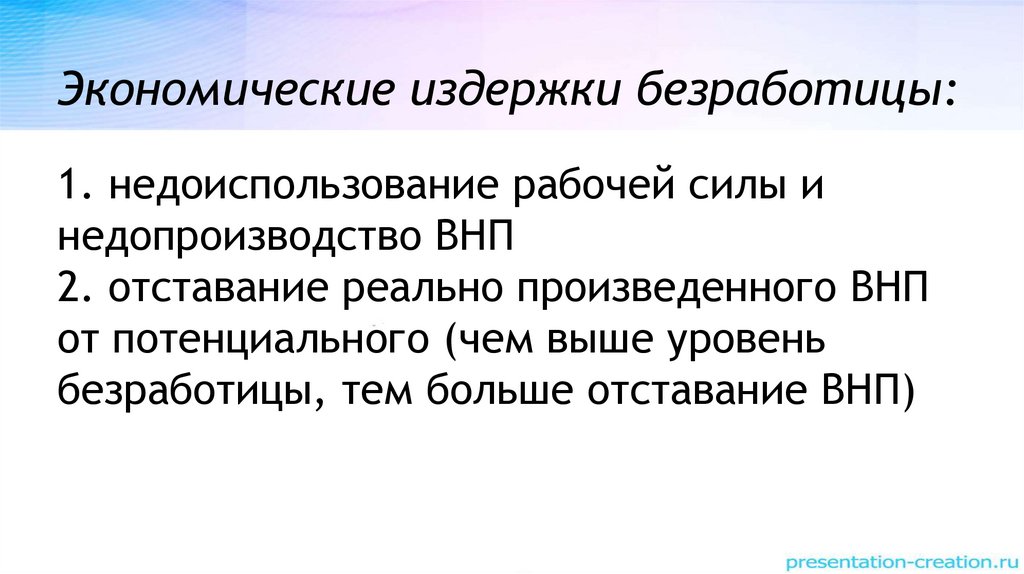 Экономические издержки безработицы:

1. недоиспользование рабочей силы и недопроизводство ВНП
2. отставание реально произведенного ВНП от потенциального (чем выше уровень безработицы, тем больше отставание ВНП)

presentation-creation.ru